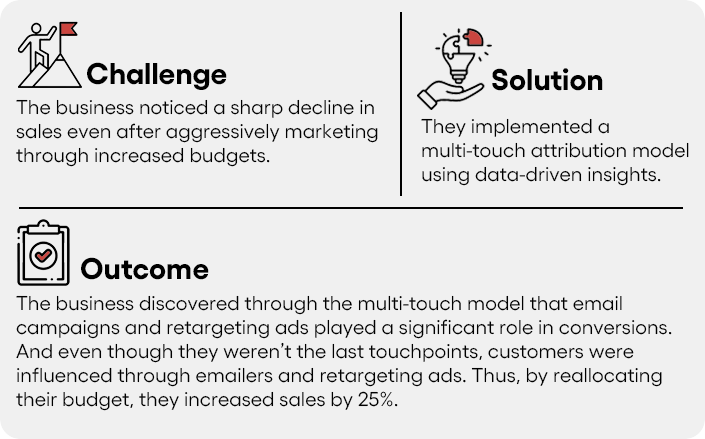 Challenge

The business noticed a sharp decline in sales even after aggressively marketing through increased budgets.

Solution

They implemented a multi-touch attribution model using data-driven insights.

Outcome

The business discovered through the multi-touch model that email campaigns and retargeting ads played a significant role in conversions. And even though they weren't the last touchpoints, customers were influenced through emailers and retargeting ads. Thus, by reallocating their budget, they increased sales by 25%.